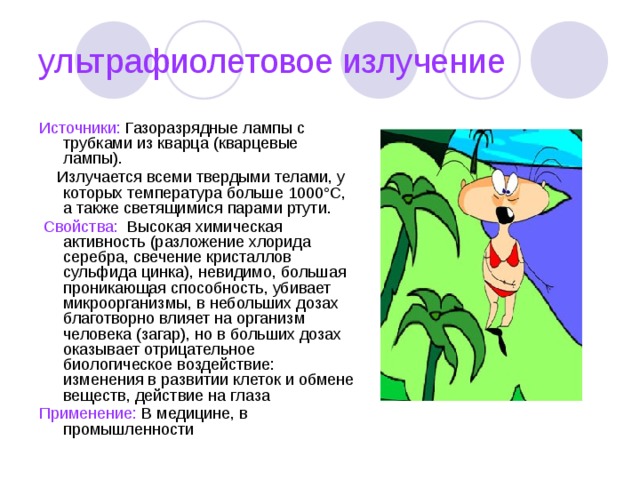 ультрафиолетовое излучение

Источники: Газоразрядные лампы с трубками из кварца (кварцевые лампы).

Излучается всеми твердыми телами, у которых температура больше 1000°С, а также светящимися парами ртути.

Свойства: Высокая химическая активность (разложение хлорида серебра, свечение кристаллов сульфида цинка), невидимо, большая проникающая способность, убивает микроорганизмы, в небольших дозах благотворно влияет на организм человека (загар), но в больших дозах оказывает отрицательное биологическое воздействие: изменения в развитии клеток и обмене веществ, действие на глаза

Применение: В медицине, в промышленности